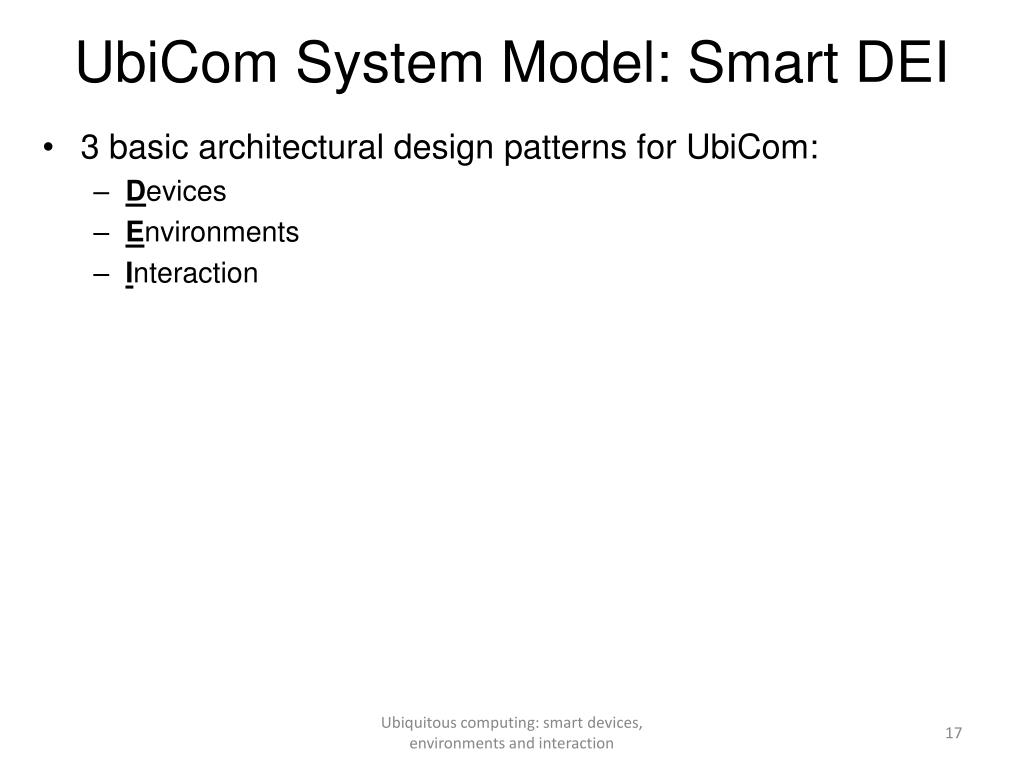 UbiCom System Model: Smart DEI

• 3 basic architectural design patterns for UbiCom:
– Devices
– Environments
– Interaction

Ubiquitous computing: smart devices, environments and interaction

17